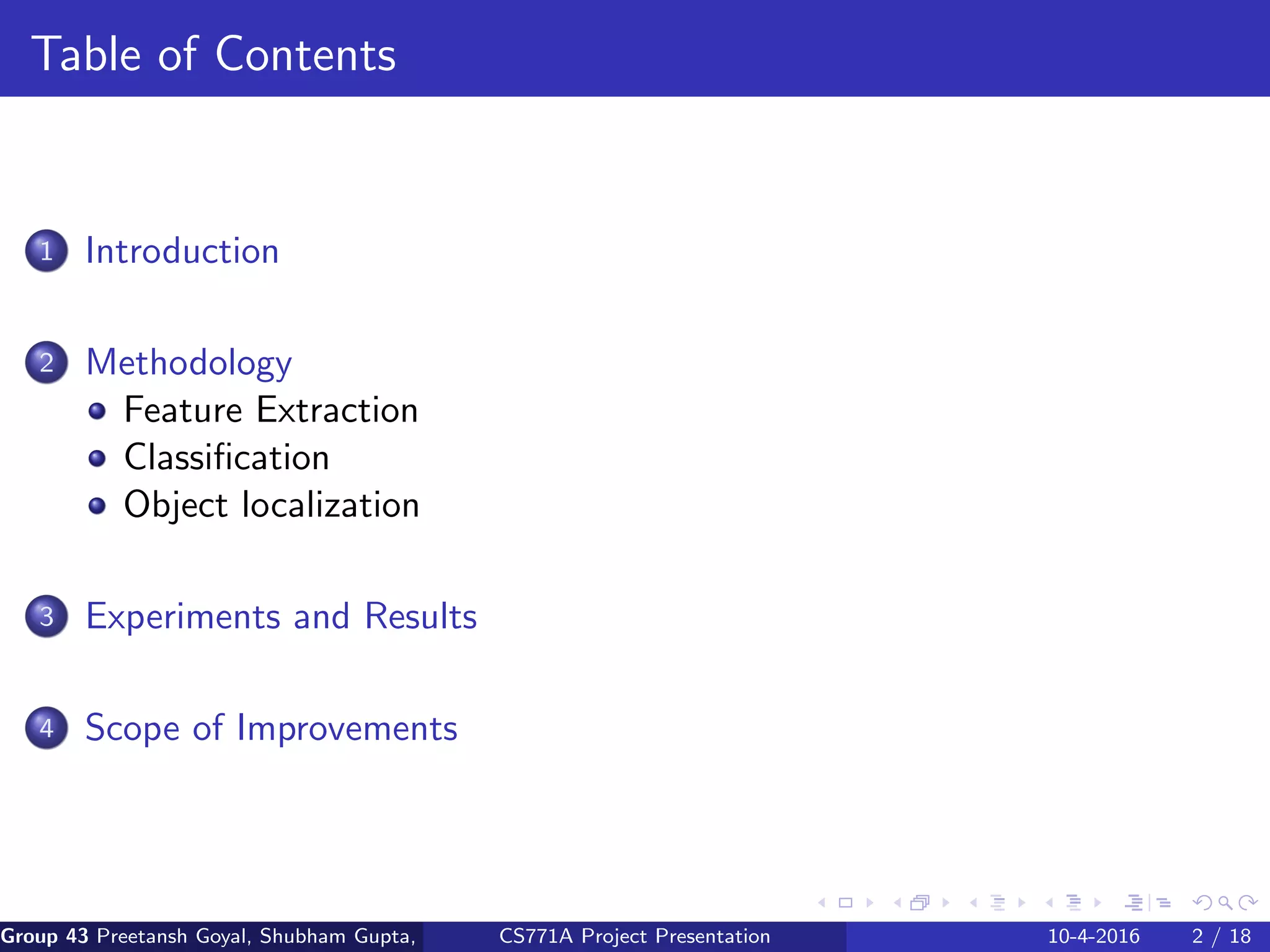 Table of Contents

1 Introduction

2 Methodology
- Feature Extraction
- Classification
- Object localization

3 Experiments and Results

4 Scope of Improvements

Group 43 Preetansh Goyal, Shubham Gupta, CS771A Project Presentation 10-4-2016 2 / 18